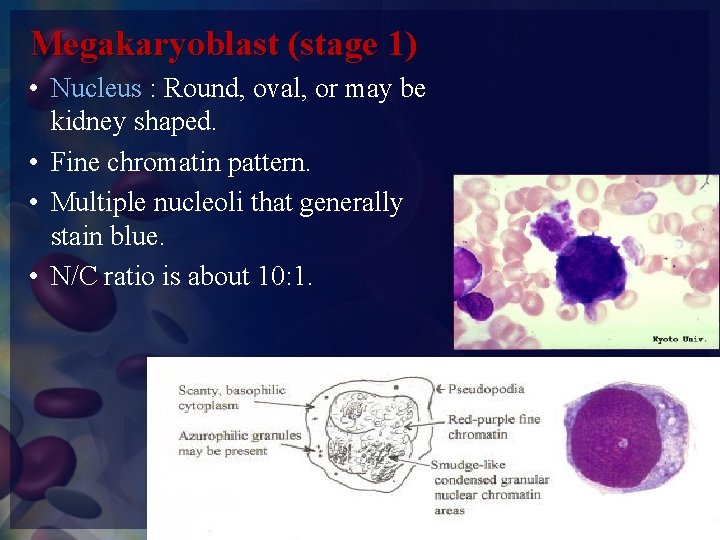 Megakaryoblast (stage 1)

• Nucleus : Round, oval, or may be kidney shaped.
• Fine chromatin pattern.
• Multiple nucleoli that generally stain blue.
• N/C ratio is about 10:1.

Kyoto Univ.

Scanty, basophilic cytoplasm

Azurophilic granules may be present

Pseudopodia

Red-purple fine chromatin

Smudge-like condensed granular nuclear chromatin areas